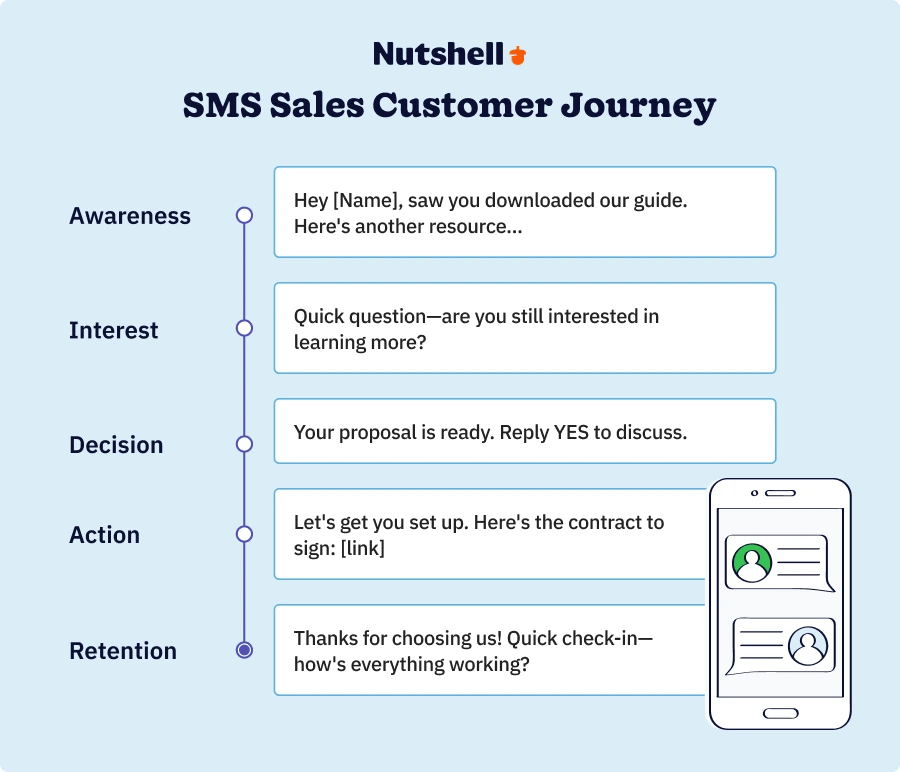 Nutshell

SMS Sales Customer Journey

Awareness

Hey [Name], saw you downloaded our guide. Here's another resource...

Interest

Quick question—are you still interested in learning more?

Decision

Your proposal is ready. Reply YES to discuss.

Action

Let's get you set up. Here's the contract to sign: [link]

Retention

Thanks for choosing us! Quick check-in—how's everything working?